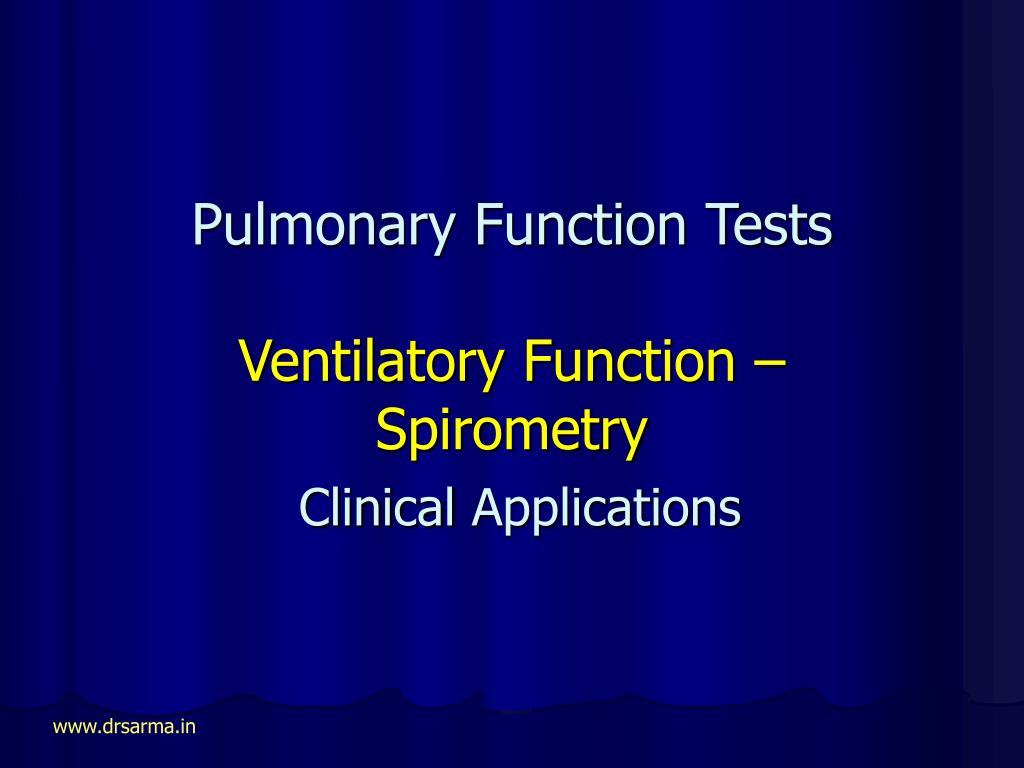 Pulmonary Function Tests

Ventilatory Function – Spirometry

Clinical Applications

www.drsarma.in